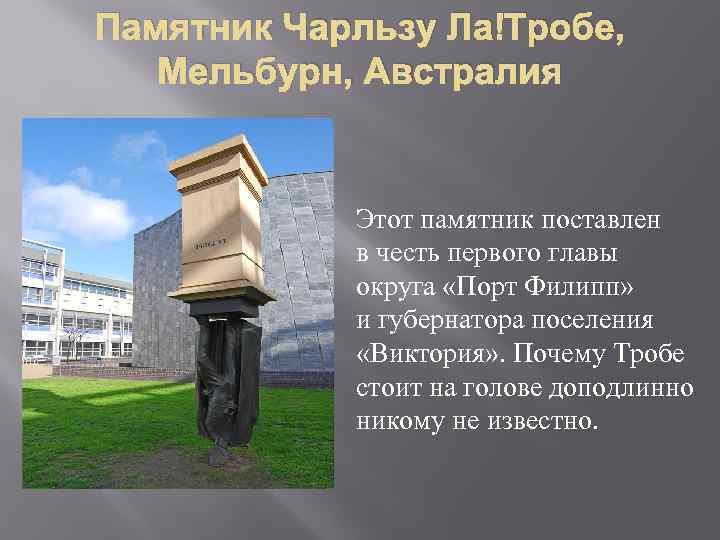 Памятник Чарльзу Ла!Тробе, Мельбурн, Австралия

Этот памятник поставлен в честь первого главы округа «Порт Филипп» и губернатора поселения «Виктория». Почему Тробе стоит на голове доподлинно никому не известно.